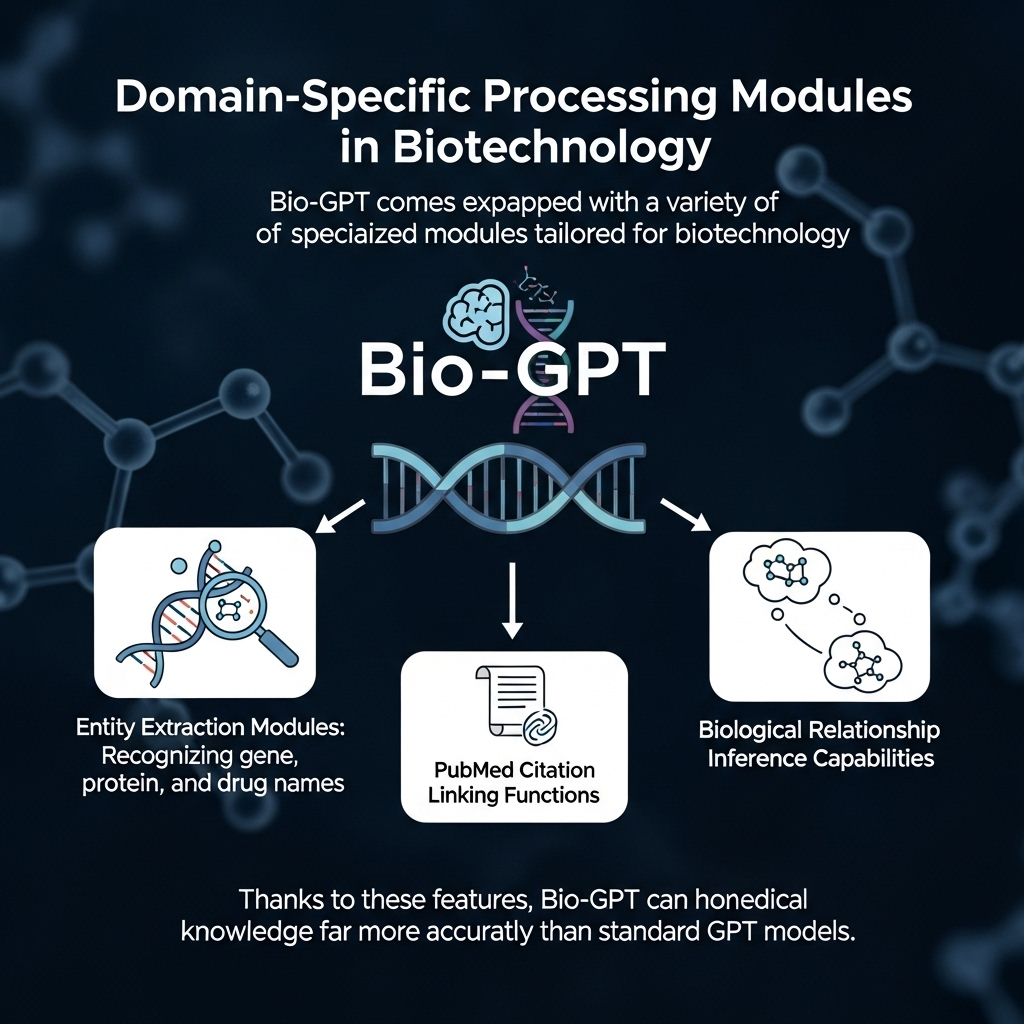 Domain-Specific Processing Modules in Biotechnology

Bio-GPT comes expapped with a variety of of speciaized modules tailored for biotechnology

Bio-GPT

Entity Extraction Modules: Recognizing gene, protein, and drug names

PubMed Citation Linking Functions

Biological Relationship Inference Capabilities

Thanks to these features, Bio-GPT can honedical knowledge far more accuratly than standard GPT models.